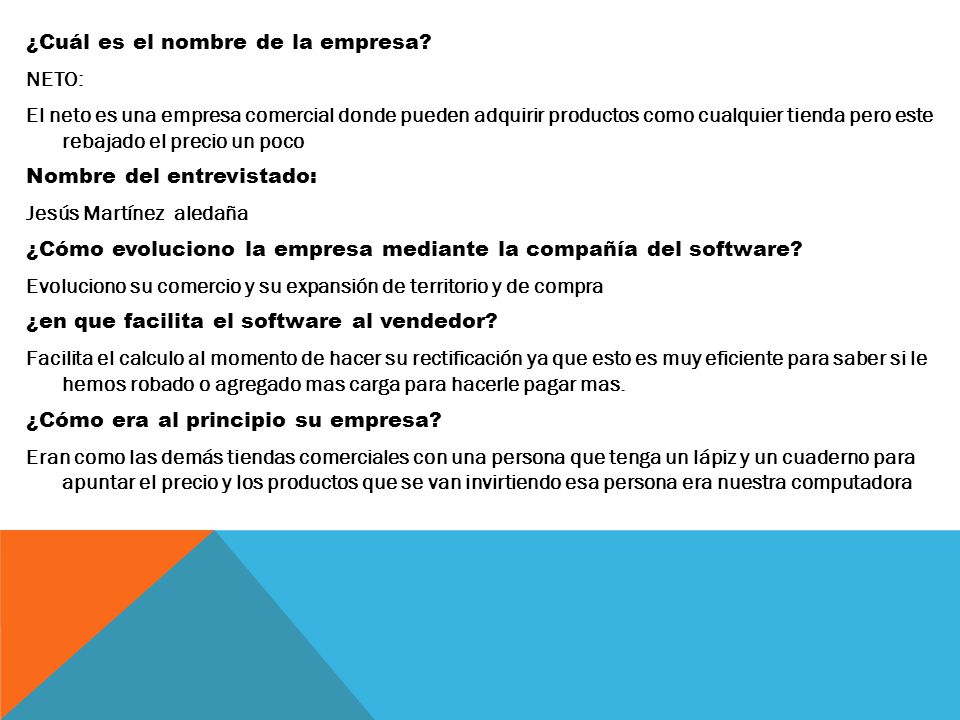 ¿Cuál es el nombre de la empresa?

NETO:

El neto es una empresa comercial donde pueden adquirir productos como cualquier tienda pero este rebajado el precio un poco

Nombre del entrevistado:

Jesús Martínez aledaña

¿Cómo evoluciono la empresa mediante la compañía del software?

Evoluciono su comercio y su expansión de territorio y de compra

¿en que facilita el software al vendedor?

Facilita el calculo al momento de hacer su rectificación ya que esto es muy eficiente para saber si le hemos robado o agregado mas carga para hacerle pagar mas.

¿Cómo era al principio su empresa?

Eran como las demás tiendas comerciales con una persona que tenga un lápiz y un cuaderno para apuntar el precio y los productos que se van invirtiendo esa persona era nuestra computadora